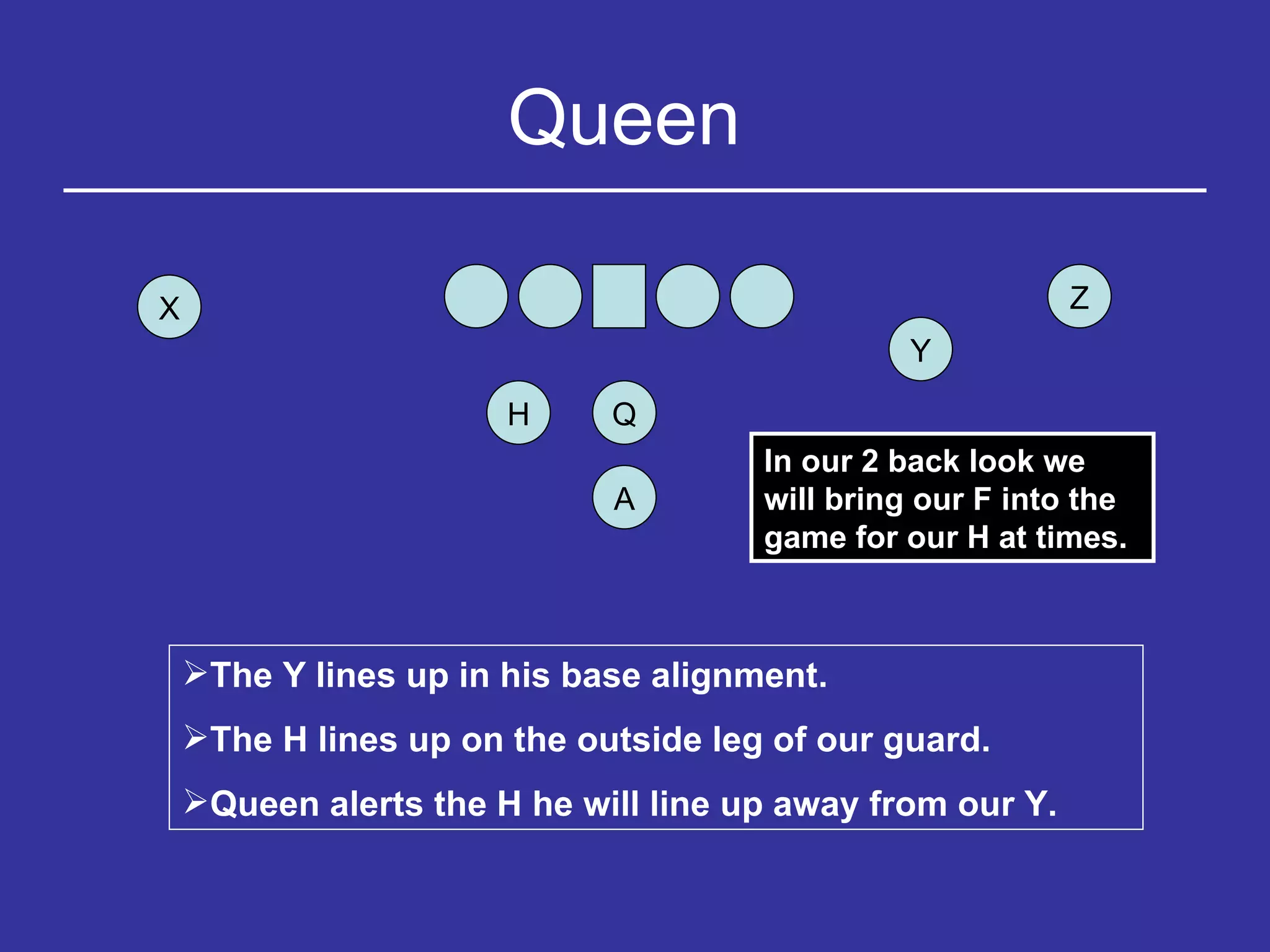 Queen

X

Z

Y

H

Q

A

In our 2 back look we will bring our F into the game for our H at times.

➢The Y lines up in his base alignment.

➢The H lines up on the outside leg of our guard.

➢Queen alerts the H he will line up away from our Y.